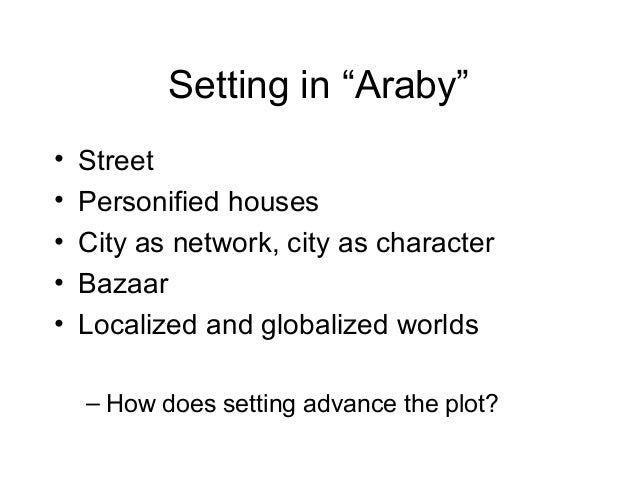 Setting in “Araby”

• Street
• Personified houses
• City as network, city as character
• Bazaar
• Localized and globalized worlds

– How does setting advance the plot?